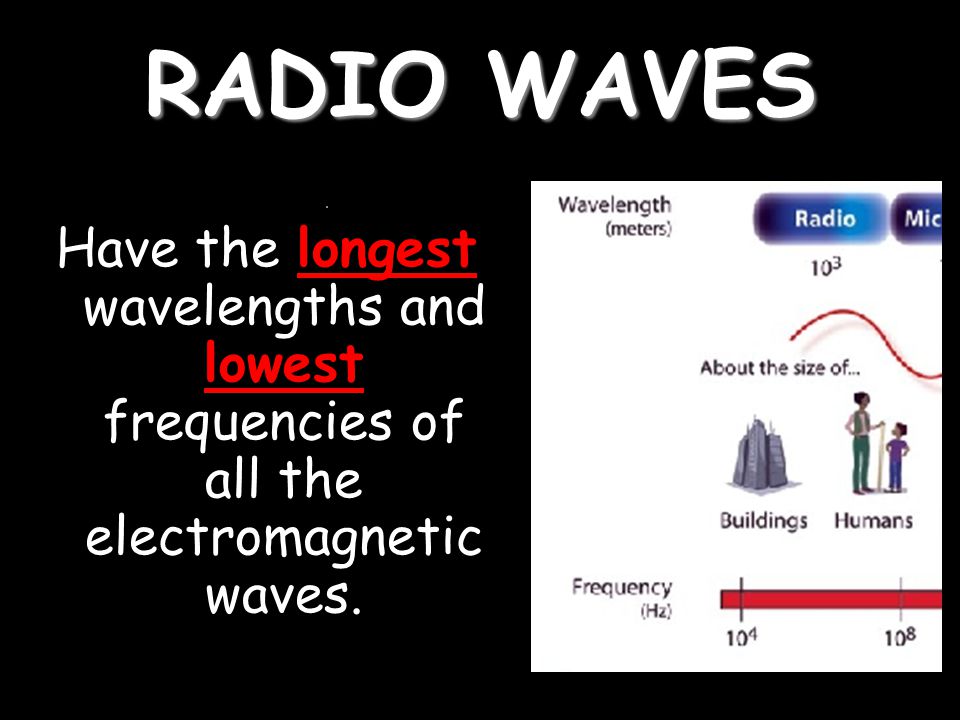 RADIO WAVES

Have the longest wavelengths and lowest frequencies of all the electromagnetic waves.

Wavelength (meters)

Radio

Mic

$10^3$

About the size of...

Buildings

Humans

Frequency (Hz)

$10^4$

$10^8$